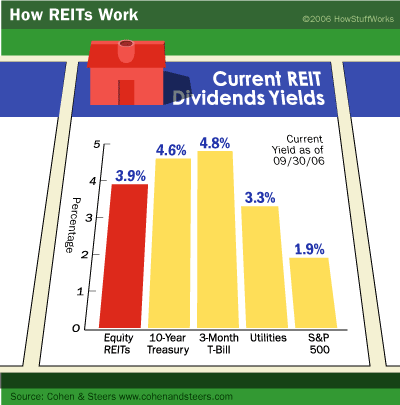 How REITs Work

©2006 HowStuffWorks

Current REIT Dividends Yields

Current Yield as of 09/30/06

Percentage

5
4
3
2
1
0

3.9%
4.6%
4.8%
3.3%
1.9%

Equity REITs
10-Year Treasury
3-Month T-Bill
Utilities
S&P 500

Source: Cohen & Steers www.cohenandsteers.com